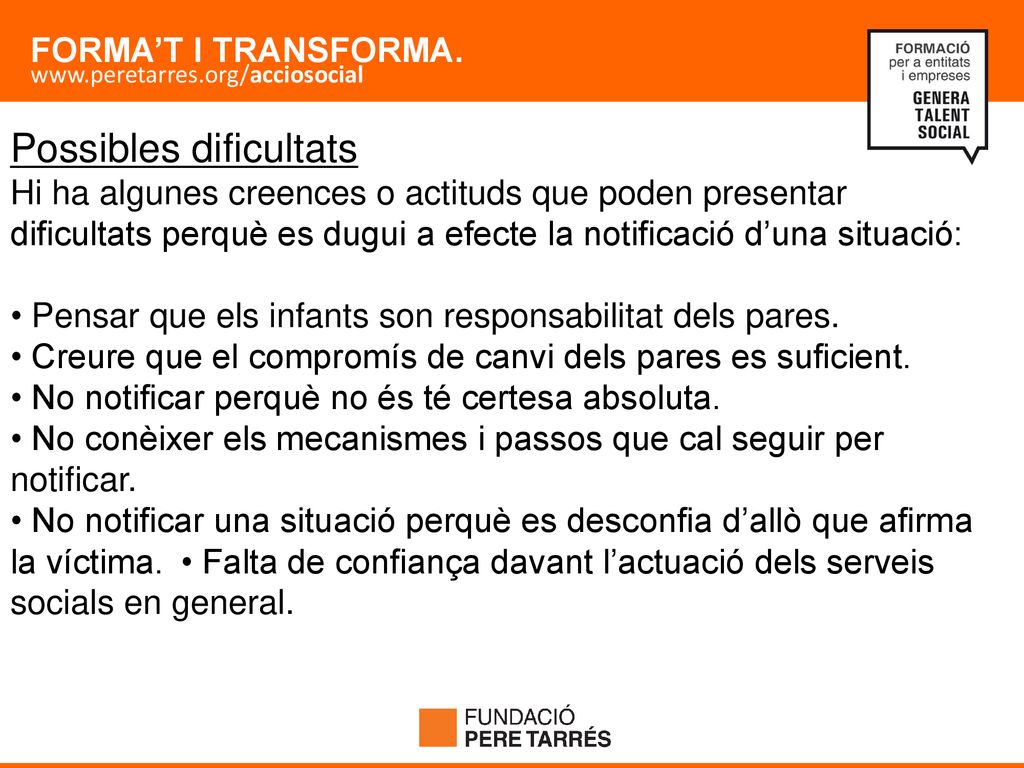 FORMA’T I TRANSFORMA.
www.peretarres.org/acciosocial

FORMACIÓ
per a entitats
i empreses
GENERA
TALENT
SOCIAL

Possibles dificultats
Hi ha algunes creences o actituds que poden presentar dificultats perquè es dugui a efecte la notificació d’una situació:

• Pensar que els infants son responsabilitat dels pares.
• Creure que el compromís de canvi dels pares es suficient.
• No notificar perquè no és té certesa absoluta.
• No conèixer els mecanismes i passos que cal seguir per notificar.
• No notificar una situació perquè es desconfia d’allò que afirma la víctima. • Falta de confiança davant l’actuació dels serveis socials en general.

FUNDACIÓ
PERE TARRÉS